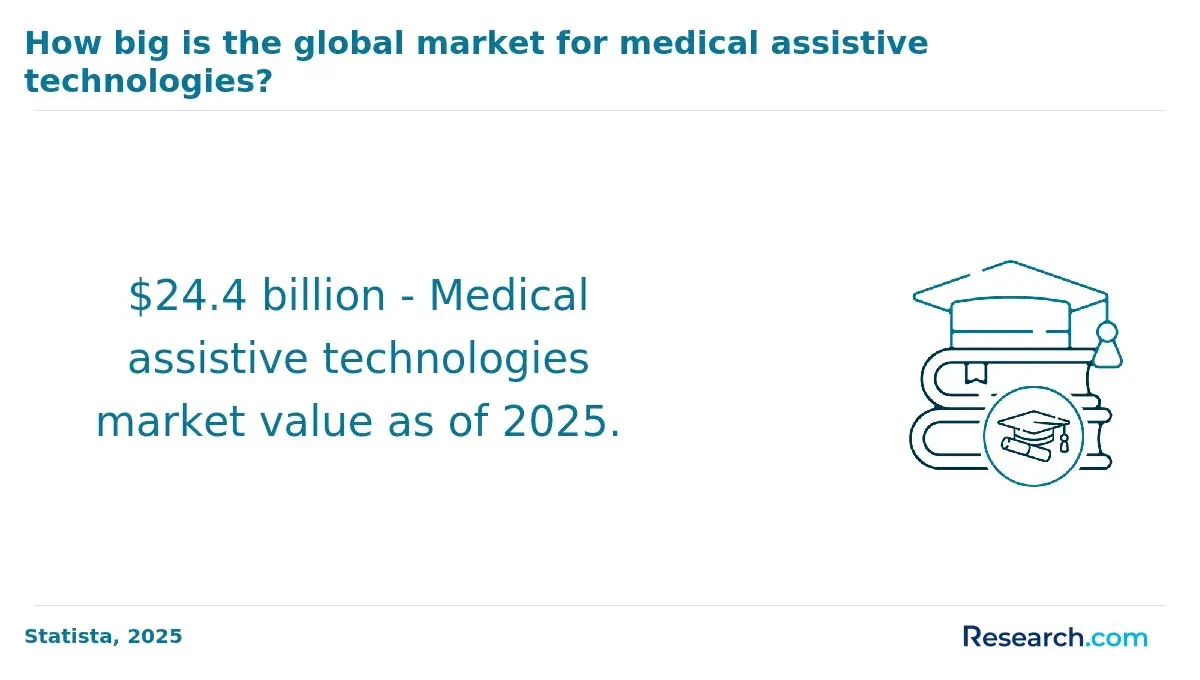 How big is the global market for medical assistive technologies?

\$24.4 billion - Medical assistive technologies market value as of 2025.

Statista, 2025

Research.com